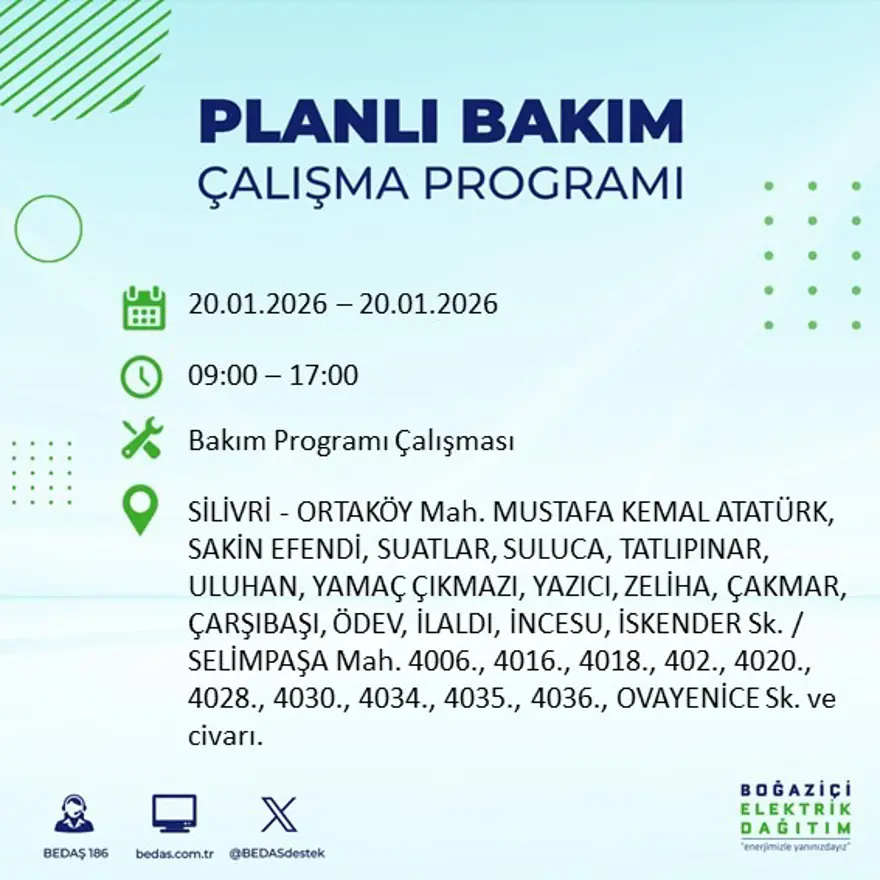 PLANLI BAKIM
ÇALIŞMA PROGRAMI

20.01.2026 – 20.01.2026

09:00 – 17:00

Bakım Programı Çalışması

SİLİVRİ - ORTAKÖY Mah. MUSTAFA KEMAL ATATÜRK, SAKİN EFENDİ, SUATLAR, SULUCA, TATLIPINAR, ULUHAN, YAMAÇ ÇIKMAZI, YAZICI, ZELİHA, ÇAKMAR, ÇARŞIBAŞI, ÖDEV, İLALDI, İNCESU, İSKENDER Sk. / SELİMPAŞA Mah. 4006., 4016., 4018., 402., 4020., 4028., 4030., 4034., 4035., 4036., OVAYENİCE Sk. ve civarı.

BEDAŞ 186
bedas.com.tr
@BEDASdestek

BOĞAZİÇİ
ELEKTRİK
DAĞITIM
"enerjimizle yanınızdayız"